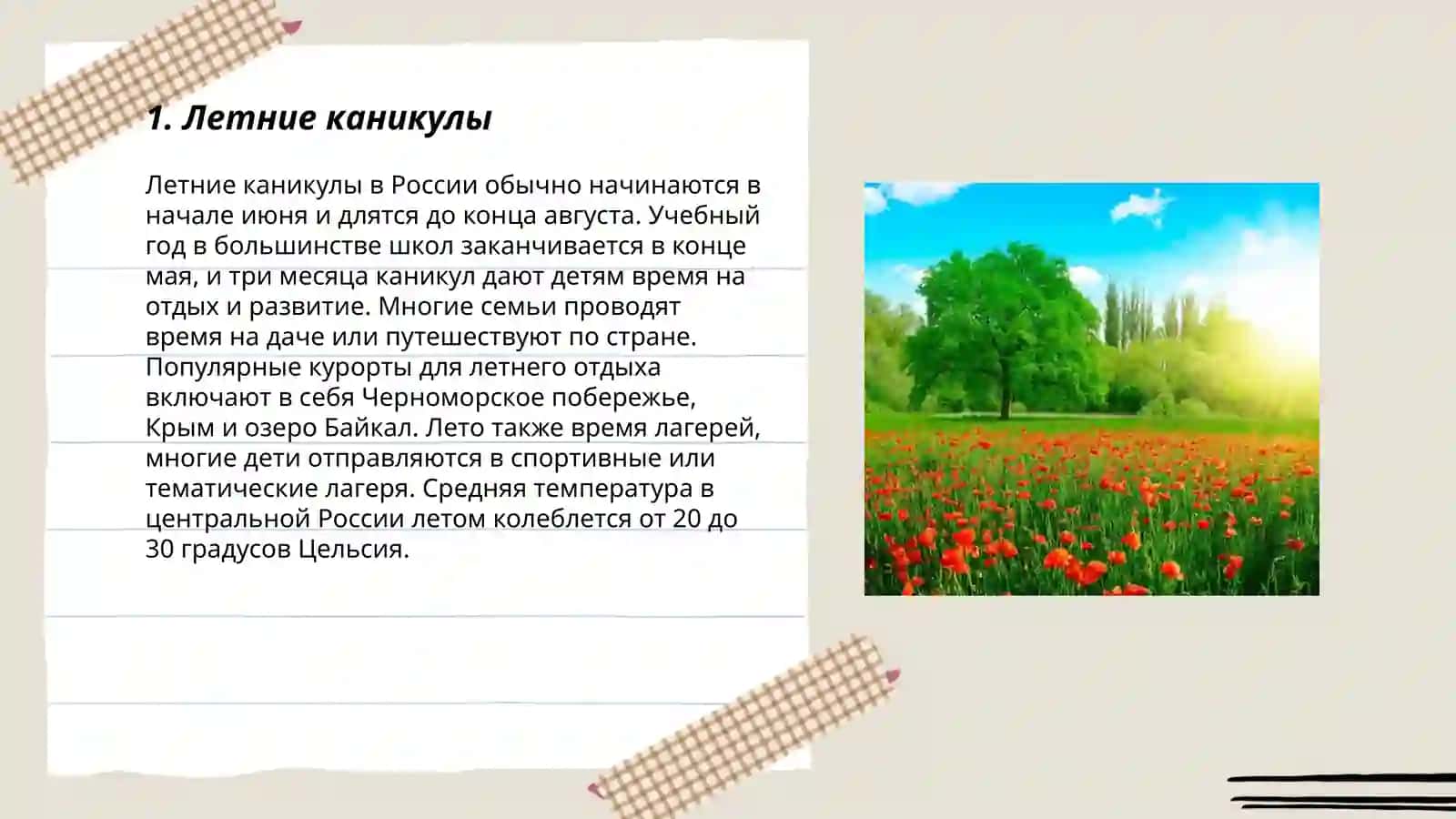 1. Летние каникулы

Летние каникулы в России обычно начинаются в начале июня и длятся до конца августа. Учебный год в большинстве школ заканчивается в конце мая, и три месяца каникул дают детям время на отдых и развитие. Многие семьи проводят время на даче или путешествуют по стране. Популярные курорты для летнего отдыха включают в себя Черноморское побережье, Крым и озеро Байкал. Лето также время лагерей, многие дети отправляются в спортивные или тематические лагеря. Средняя температура в центральной России летом колеблется от 20 до 30 градусов Цельсия.